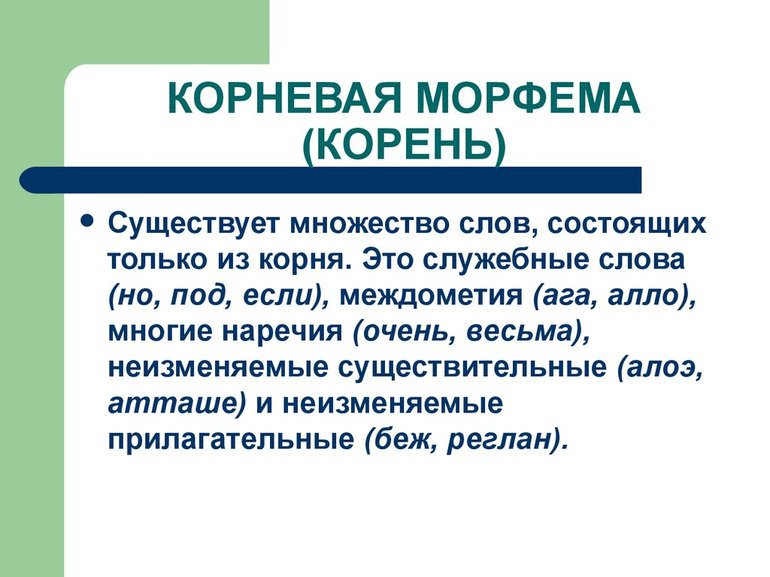 КОРНЕВАЯ МОРФЕМА (КОРЕНЬ)

• Существует множество слов, состоящих только из корня. Это служебные слова (но, под, если), междометия (ага, алло), многие наречия (очень, весьма), неизменяемые существительные (алоэ, атташе) и неизменяемые прилагательные (беж, реглан).